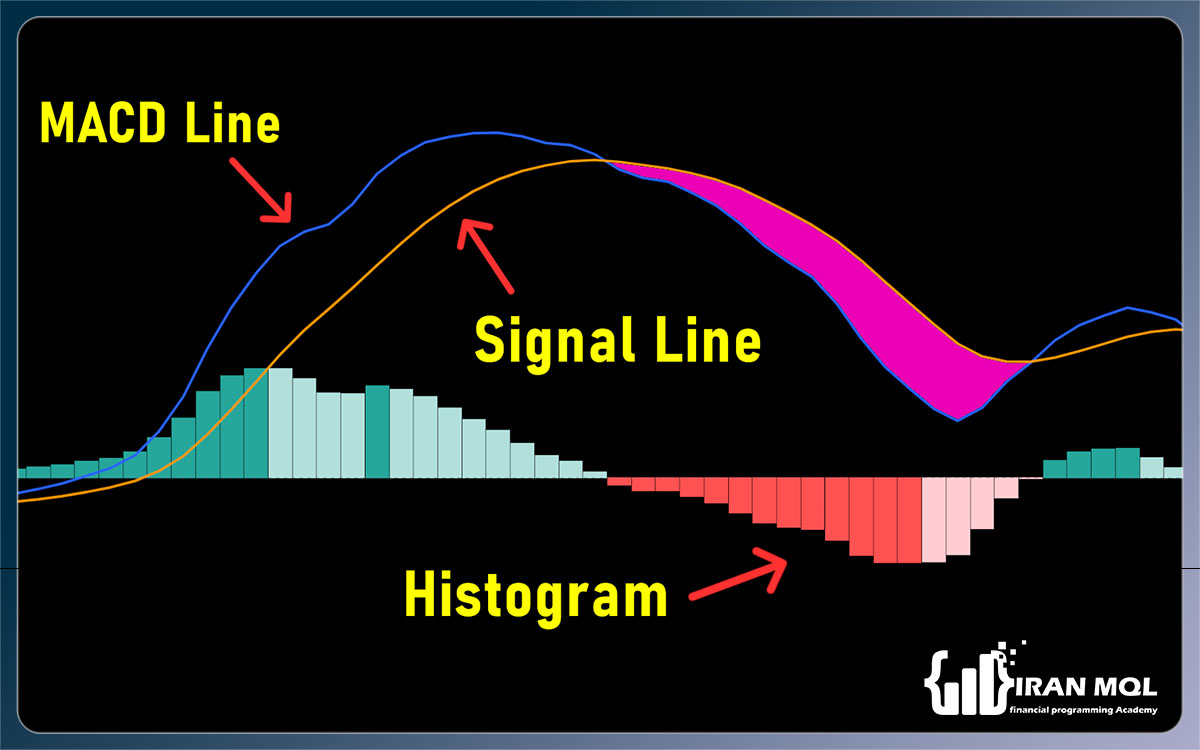 MACD Line

Signal Line

Histogram

IRAN MQL
financial programming Academy